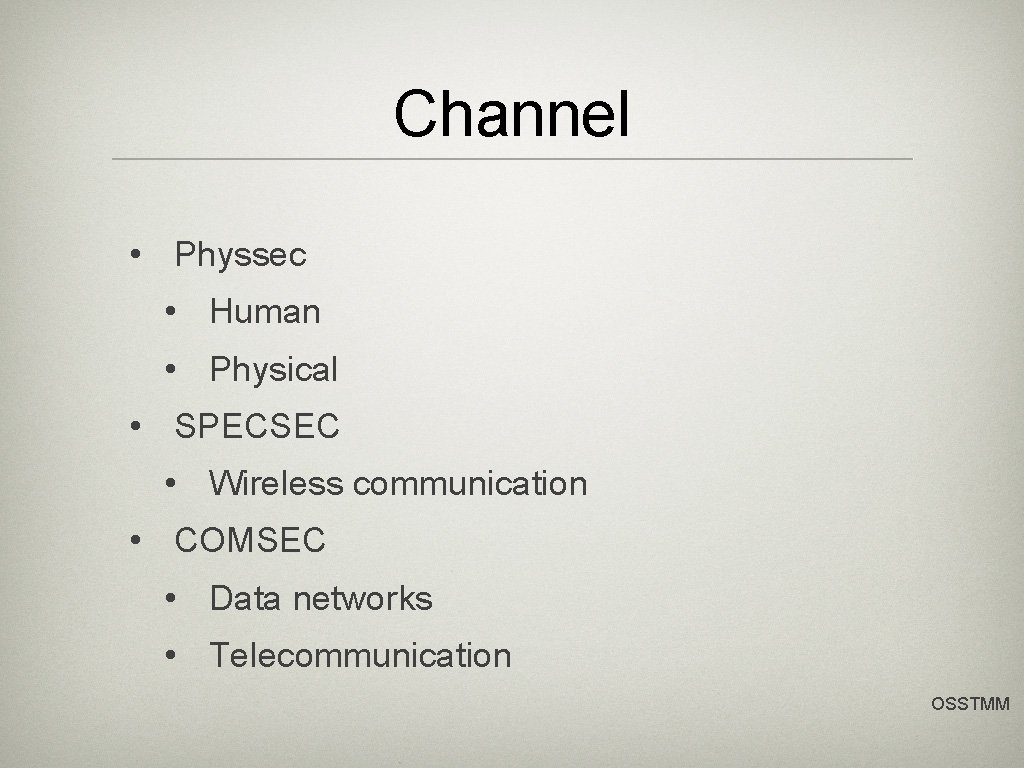 Channel

• Physsec
  • Human
  • Physical
• SPECSEC
  • Wireless communication
• COMSEC
  • Data networks
  • Telecommunication

OSSTMM